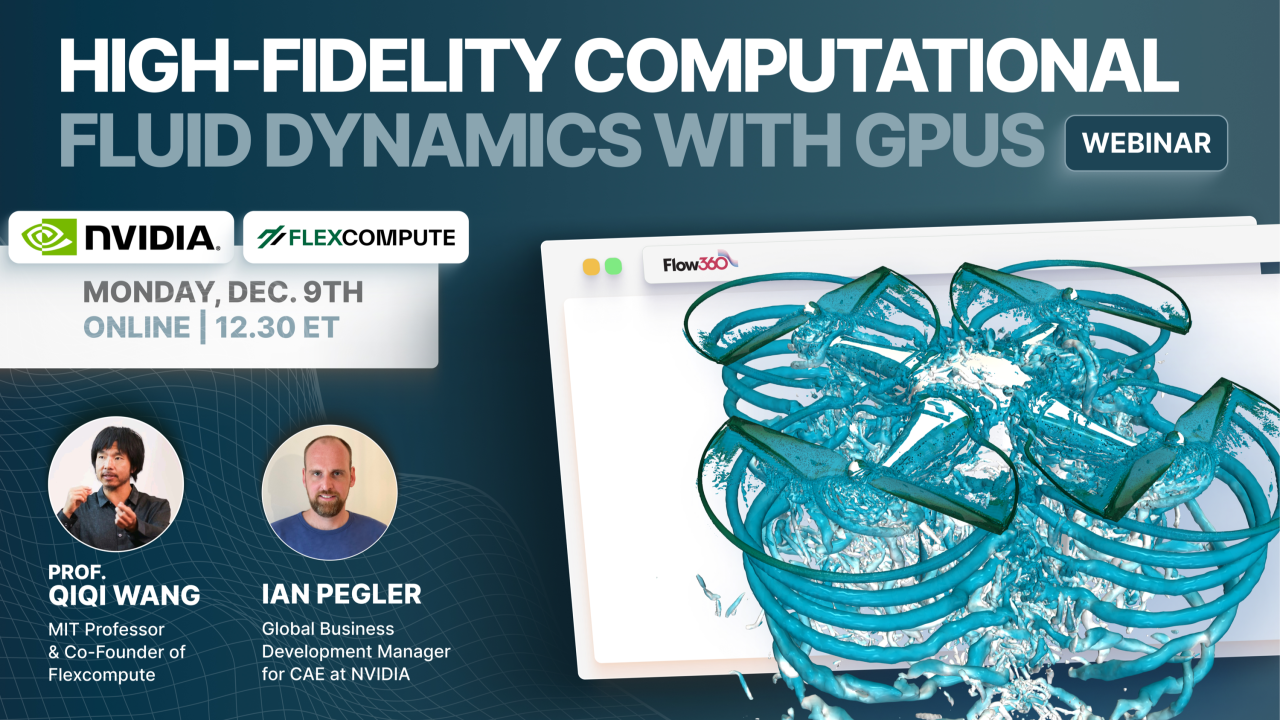 HIGH-FIDELITY COMPUTATIONAL FLUID DYNAMICS WITH GPUS

WEBINAR

NVIDIA.

FLEXCOMPUTE

MONDAY, DEC. 9TH
ONLINE | 12.30 ET

Flow360

PROF.
QIQI WANG
MIT Professor & Co-Founder of Flexcompute

IAN PEGLER
Global Business Development Manager for CAE at NVIDIA